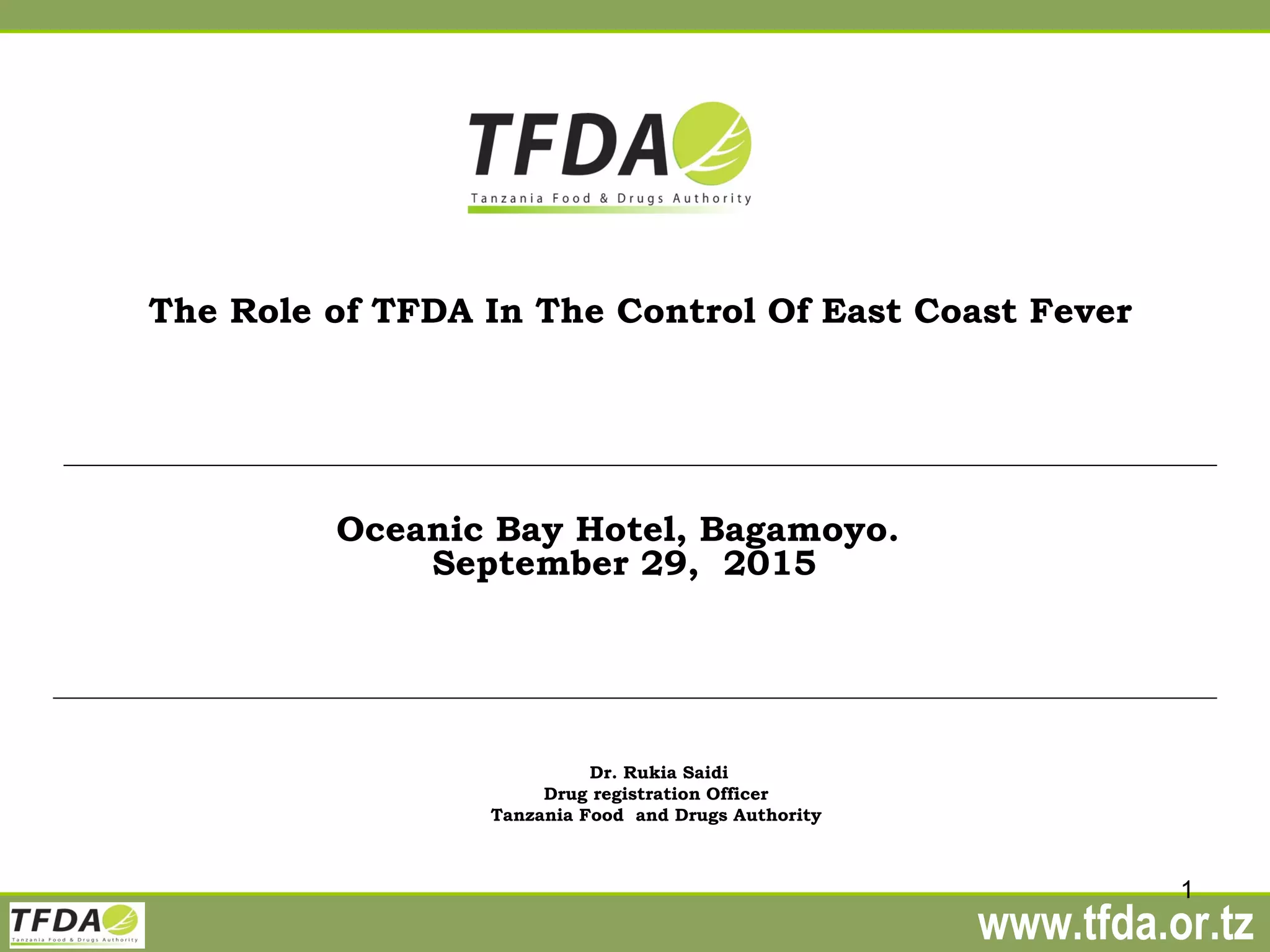 TFDA
Tanzania Food & Drugs Authority

The Role of TFDA In The Control Of East Coast Fever

Oceanic Bay Hotel, Bagamoyo.
September 29, 2015

Dr. Rukia Saidi
Drug registration Officer
Tanzania Food and Drugs Authority

1

TFDA
Tanzania Food & Drugs Authority

www.tfda.or.tz